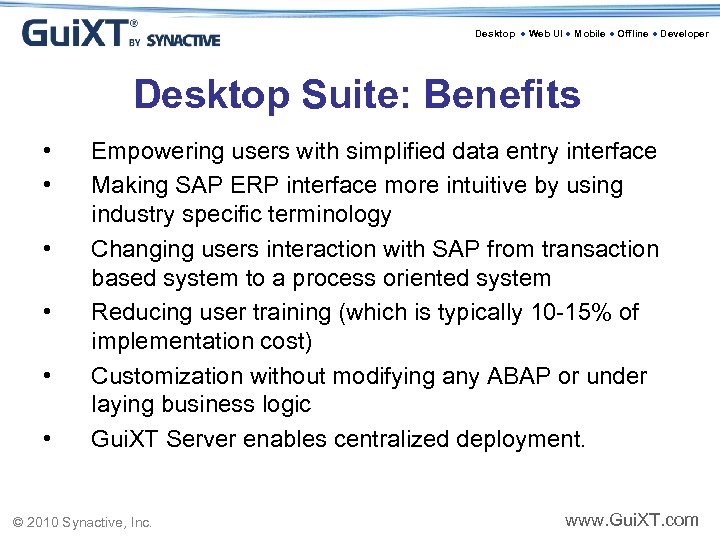 GuiXT® BY SYNACTIVE

Desktop • Web UI • Mobile • Offline • Developer

Desktop Suite: Benefits

• Empowering users with simplified data entry interface
• Making SAP ERP interface more intuitive by using industry specific terminology
• Changing users interaction with SAP from transaction based system to a process oriented system
• Reducing user training (which is typically 10-15% of implementation cost)
• Customization without modifying any ABAP or under laying business logic
• GuiXT Server enables centralized deployment.

© 2010 Synactive, Inc.

www.GuiXT.com